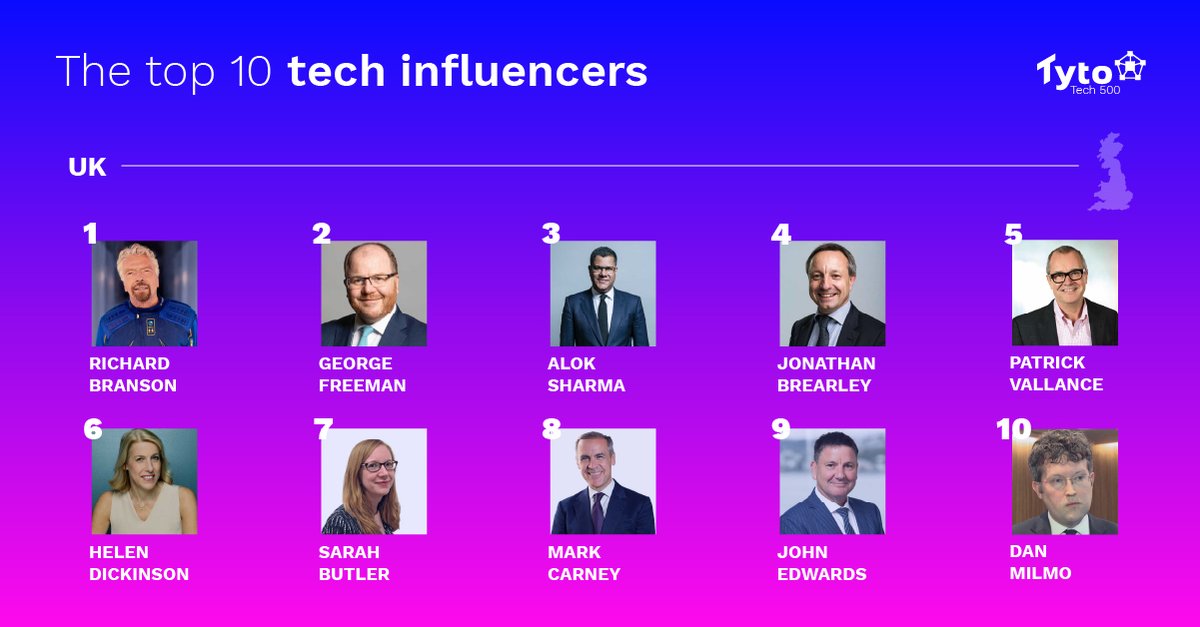 The top 10 tech influencers

Tyto
Tech 500

UK

1
RICHARD BRANSON

2
GEORGE FREEMAN

3
ALOK SHARMA

4
JONATHAN BREARLEY

5
PATRICK VALLANCE

6
HELEN DICKINSON

7
SARAH BUTLER

8
MARK CARNEY

9
JOHN EDWARDS

10
DAN MILMO